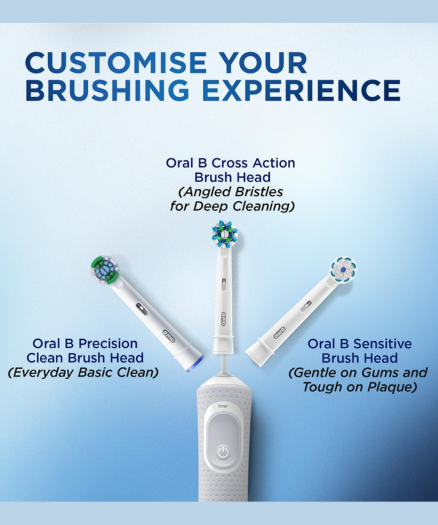 CUSTOMISE YOUR BRUSHING EXPERIENCE

Oral B Cross Action Brush Head
(Angled Bristles for Deep Cleaning)

Oral B Precision Clean Brush Head
(Everyday Basic Clean)

Oral B Sensitive Brush Head
(Gentle on Gums and Tough on Plaque)

Oral-B

Oral-B

Oral-B

timer